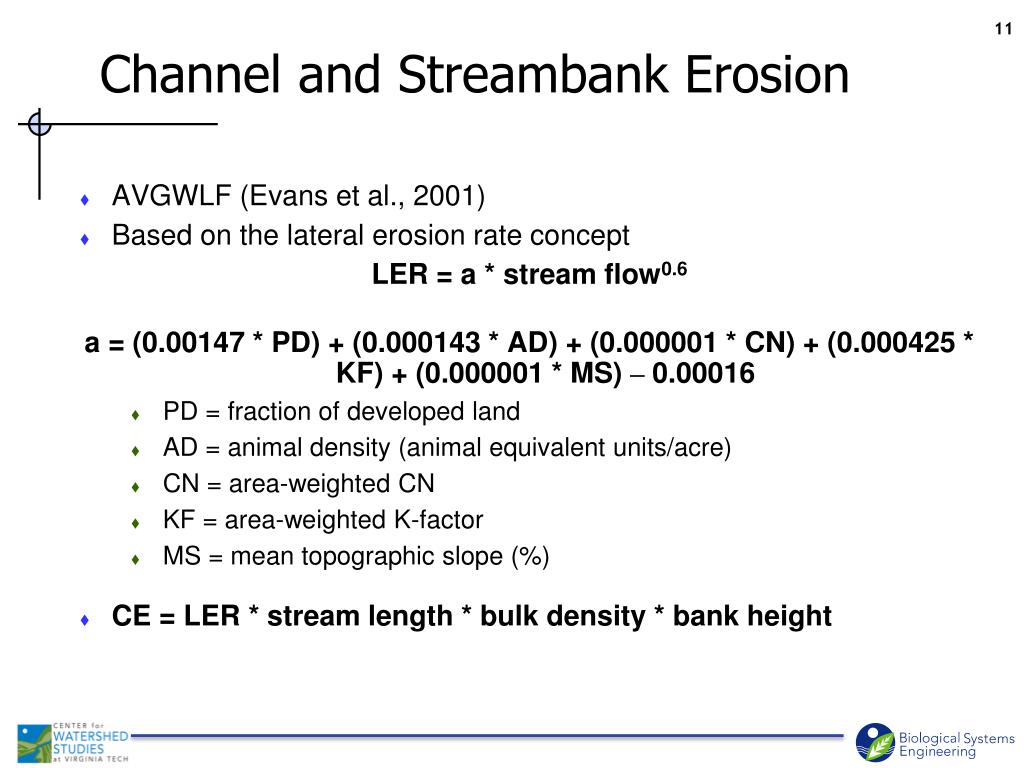 11

Channel and Streambank Erosion

♦ AVGWLF (Evans et al., 2001)
♦ Based on the lateral erosion rate concept

LER = a * stream flow$^{0.6}$

a = (0.00147 * PD) + (0.000143 * AD) + (0.000001 * CN) + (0.000425 * KF) + (0.000001 * MS) – 0.00016

♦ PD = fraction of developed land
♦ AD = animal density (animal equivalent units/acre)
♦ CN = area-weighted CN
♦ KF = area-weighted K-factor
♦ MS = mean topographic slope (%)

♦ CE = LER * stream length * bulk density * bank height

CENTER for WATERSHED STUDIES at VIRGINIA TECH

Biological Systems Engineering